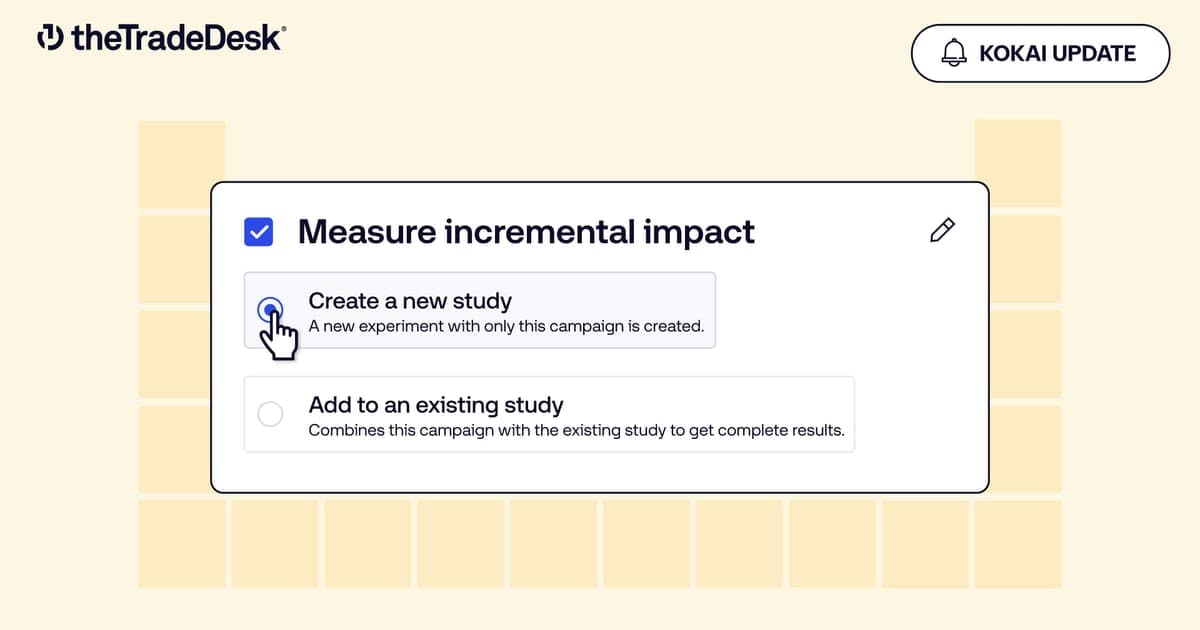 theTradeDesk®

KOKAI UPDATE

Measure incremental impact

Create a new study
A new experiment with only this campaign is created.

Add to an existing study
Combines this campaign with the existing study to get complete results.